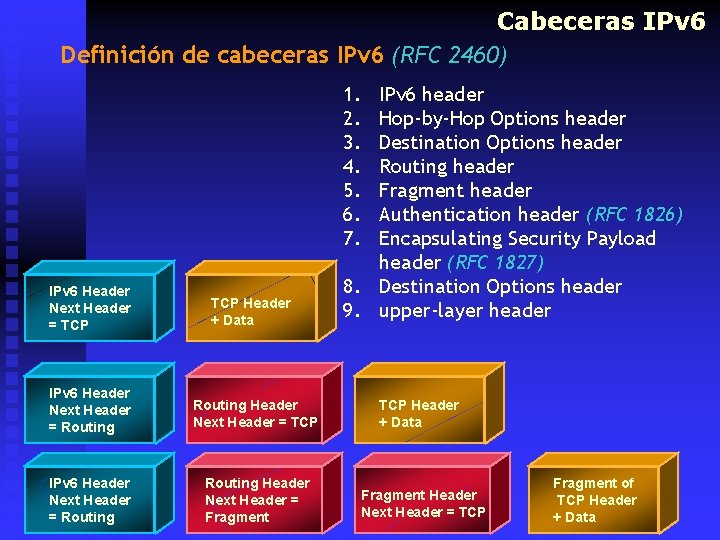 Cabeceras IPv6

Definición de cabeceras IPv6 (RFC 2460)

1. IPv6 header
2. Hop-by-Hop Options header
3. Destination Options header
4. Routing header
5. Fragment header
6. Authentication header (RFC 1826)
7. Encapsulating Security Payload header (RFC 1827)
8. Destination Options header
9. upper-layer header

IPv6 Header
Next Header
= TCP

TCP Header
+ Data

IPv6 Header
Next Header
= Routing

Routing Header
Next Header = TCP

TCP Header
+ Data

IPv6 Header
Next Header
= Routing

Routing Header
Next Header =
Fragment

Fragment Header
Next Header = TCP

Fragment of
TCP Header
+ Data